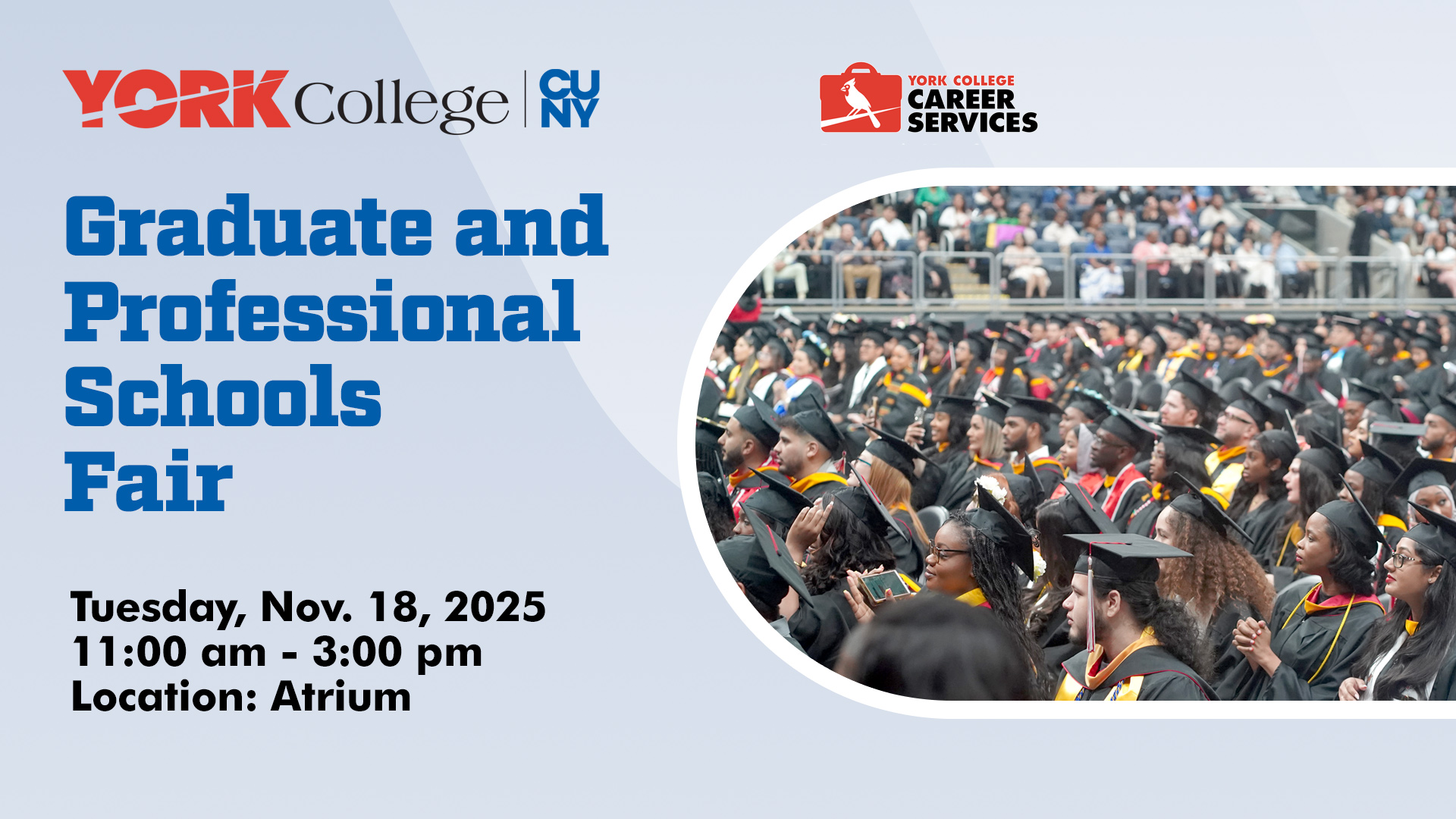 YORK College | CU NY

YORK COLLEGE CAREER SERVICES

Graduate and Professional Schools Fair

Tuesday, Nov. 18, 2025
11:00 am - 3:00 pm
Location: Atrium